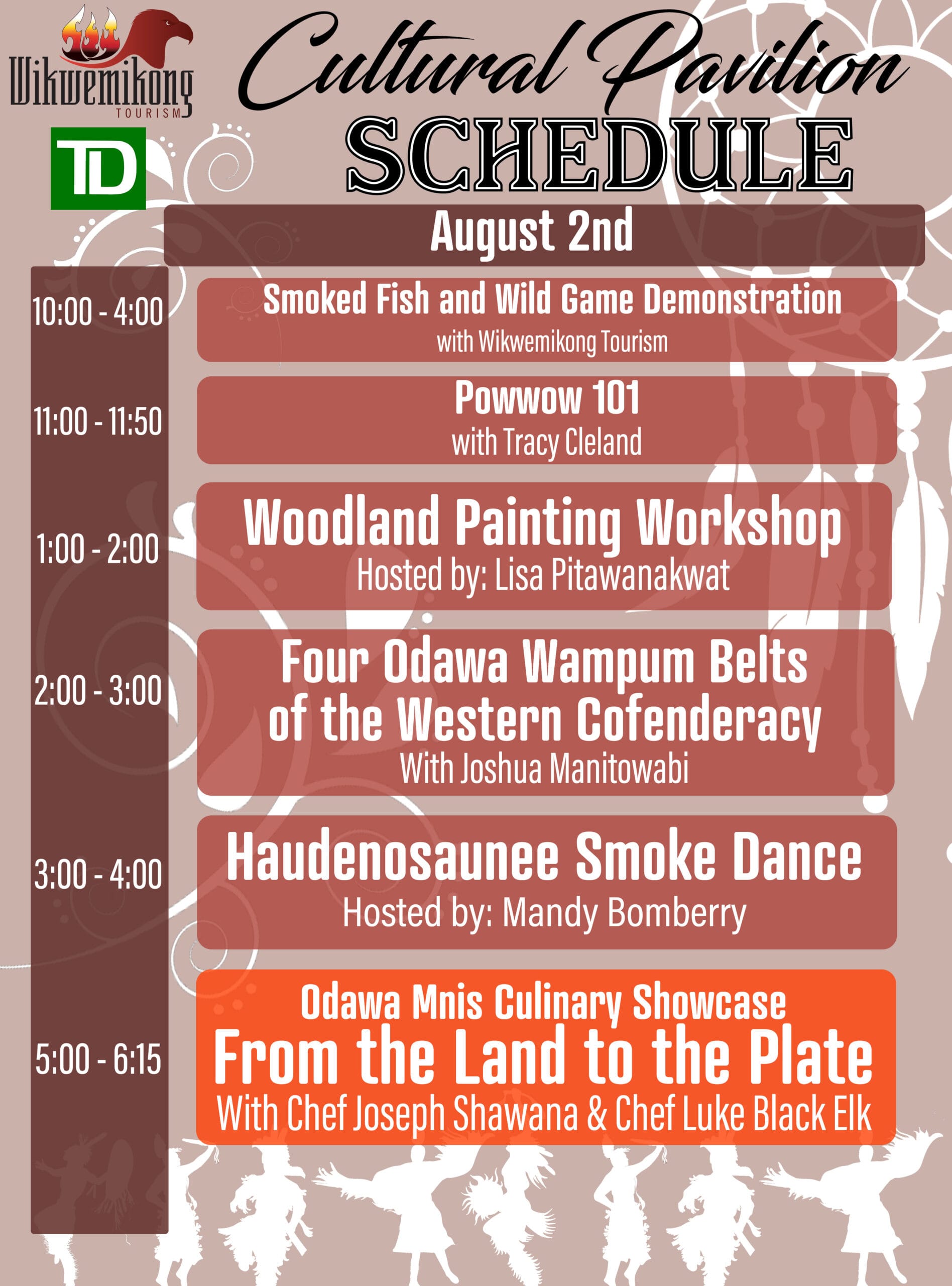 Wikwemikong TOURISM

TD

Cultural Pavilion
SCHEDULE

August 2nd

10:00 - 4:00
Smoked Fish and Wild Game Demonstration
with Wikwemikong Tourism

11:00 - 11:50
Powwow 101
with Tracy Cleland

1:00 - 2:00
Woodland Painting Workshop
Hosted by: Lisa Pitawanakwat

2:00 - 3:00
Four Odawa Wampum Belts of the Western Cofenderacy
With Joshua Manitowabi

3:00 - 4:00
Haudenosaunee Smoke Dance
Hosted by: Mandy Bomberry

5:00 - 6:15
Odawa Mnis Culinary Showcase
From the Land to the Plate
With Chef Joseph Shawana & Chef Luke Black Elk